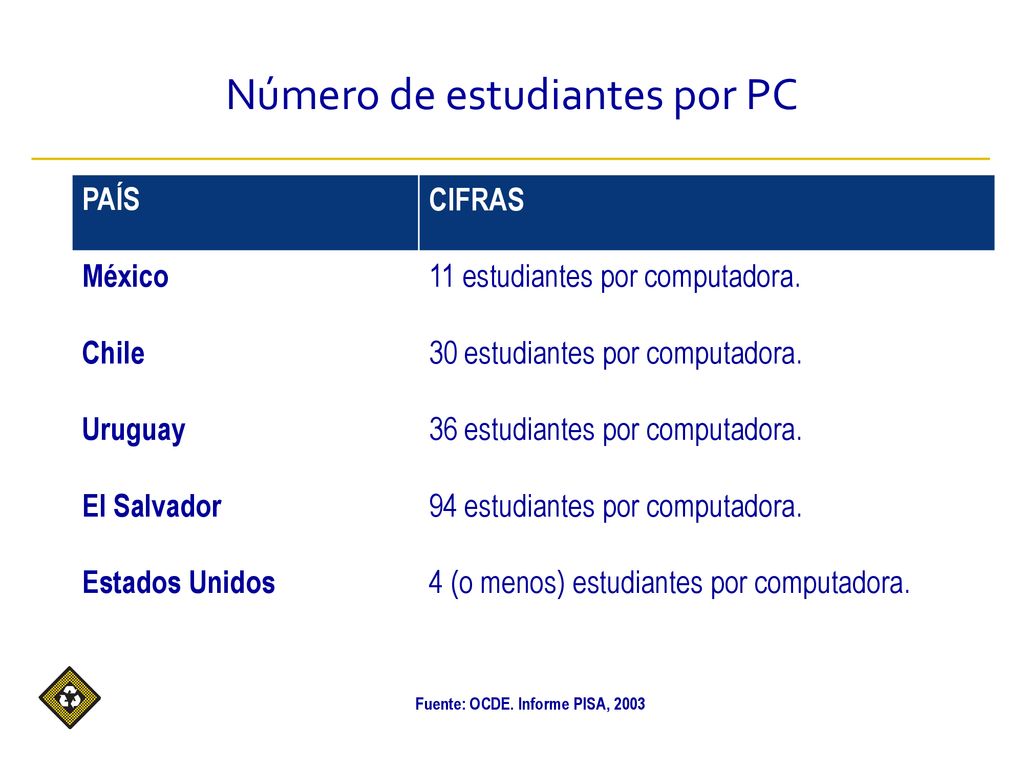 Número de estudiantes por PC

| PAÍS | CIFRAS |
|---|---|
| México | 11 estudiantes por computadora. |
| Chile | 30 estudiantes por computadora. |
| Uruguay | 36 estudiantes por computadora. |
| El Salvador | 94 estudiantes por computadora. |
| Estados Unidos | 4 (o menos) estudiantes por computadora. |

Fuente: OCDE. Informe PISA, 2003